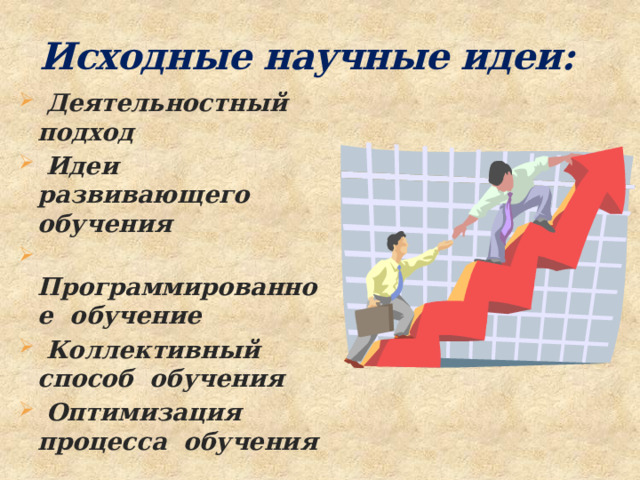 Исходные научные идеи:

Деятельностный подход

Идеи развивающего обучения

Программированное обучение

Коллективный способ обучения

Оптимизация процесса обучения